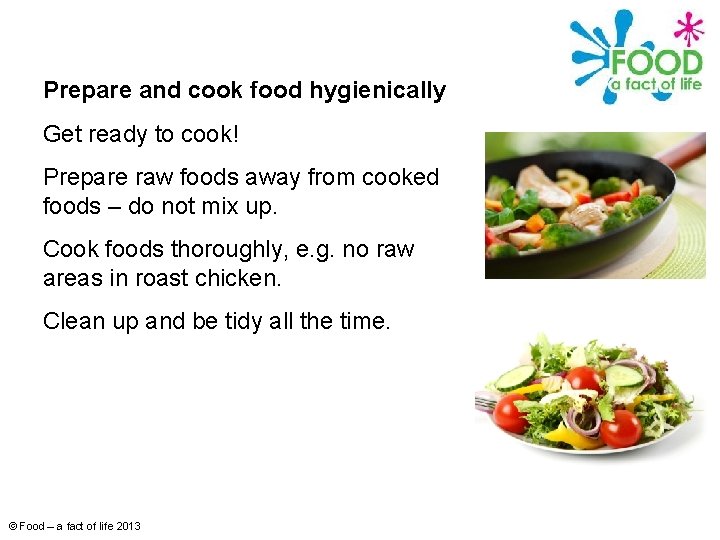 FOOD
a fact of life

Prepare and cook food hygienically

Get ready to cook!

Prepare raw foods away from cooked foods – do not mix up.

Cook foods thoroughly, e.g. no raw areas in roast chicken.

Clean up and be tidy all the time.

© Food – a fact of life 2013